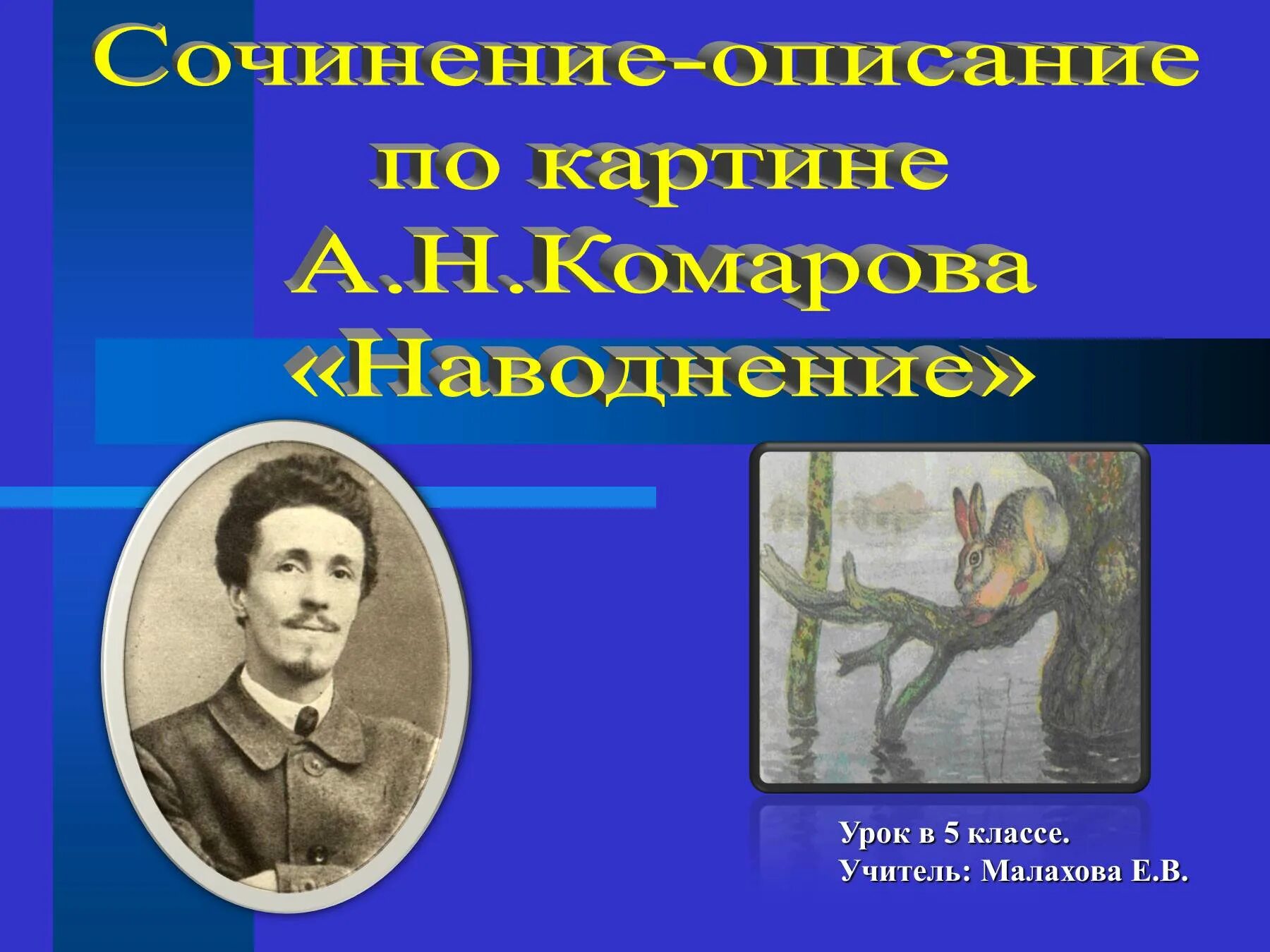 Сочинение-описание по картине А.Н.Комарова «Наводнение»

Урок в 5 классе.
Учитель: Малахова Е.В.